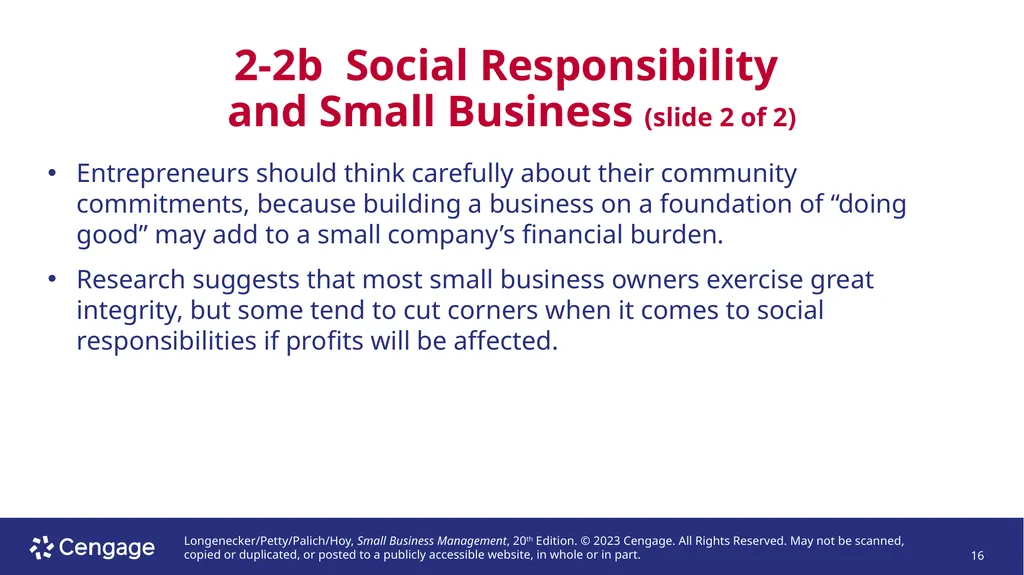 2-2b Social Responsibility and Small Business (slide 2 of 2)

• Entrepreneurs should think carefully about their community commitments, because building a business on a foundation of “doing good” may add to a small company’s financial burden.

• Research suggests that most small business owners exercise great integrity, but some tend to cut corners when it comes to social responsibilities if profits will be affected.

Cengage

Longenecker/Petty/Palich/Hoy, Small Business Management, 20th Edition. © 2023 Cengage. All Rights Reserved. May not be scanned, copied or duplicated, or posted to a publicly accessible website, in whole or in part.

16